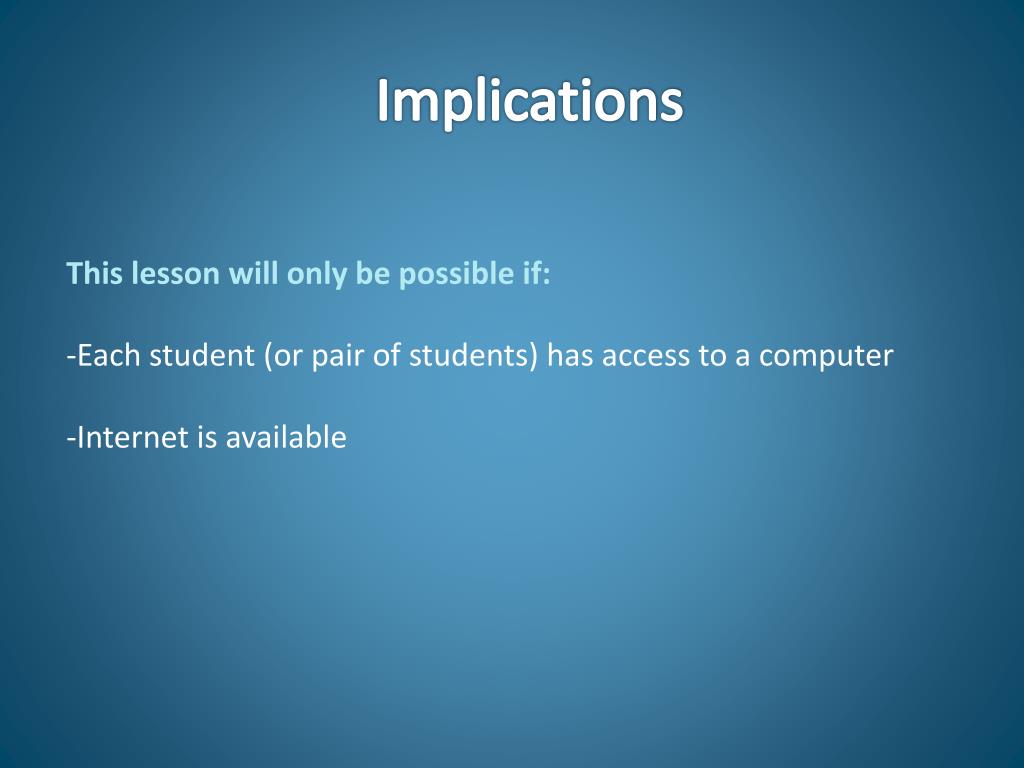 Implications

This lesson will only be possible if:

-Each student (or pair of students) has access to a computer

-Internet is available